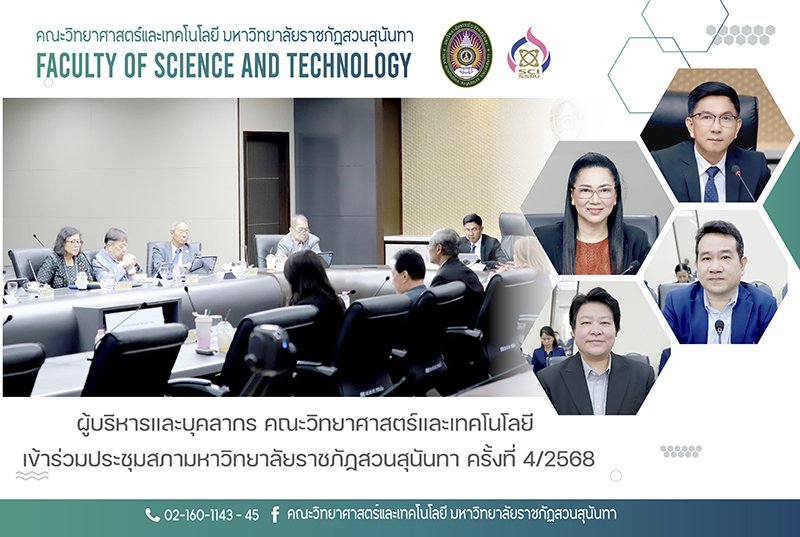 คณะวิทยาศาสตร์และเทคโนโลยี มหาวิทยาลัยราชภัฏสวนสุนันทา
FACULTY OF SCIENCE AND TECHNOLOGY

SCI SSRU

ผู้บริหารและบุคลากร คณะวิทยาศาสตร์และเทคโนโลยี
เข้าร่วมประชุมสภามหาวิทยาลัยราชภัฏสวนสุนันทา ครั้งที่ 4/2568

02-160-1143 - 45 คณะวิทยาศาสตร์และเทคโนโลยี มหาวิทยาลัยราชภัฏสวนสุนันทา